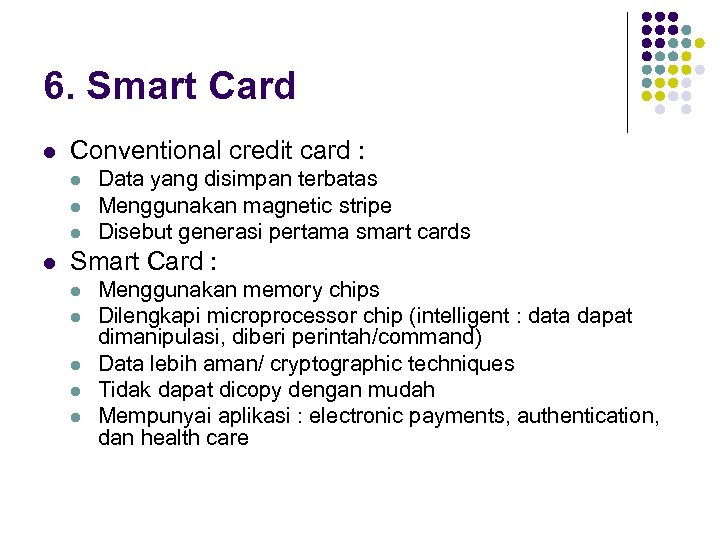 6. Smart Card

- Conventional credit card :
  - Data yang disimpan terbatas
  - Menggunakan magnetic stripe
  - Disebut generasi pertama smart cards
- Smart Card :
  - Menggunakan memory chips
  - Dilengkapi microprocessor chip (intelligent : data dapat dimanipulasi, diberi perintah/command)
  - Data lebih aman/ cryptographic techniques
  - Tidak dapat dicopy dengan mudah
  - Mempunyai aplikasi : electronic payments, authentication, dan health care